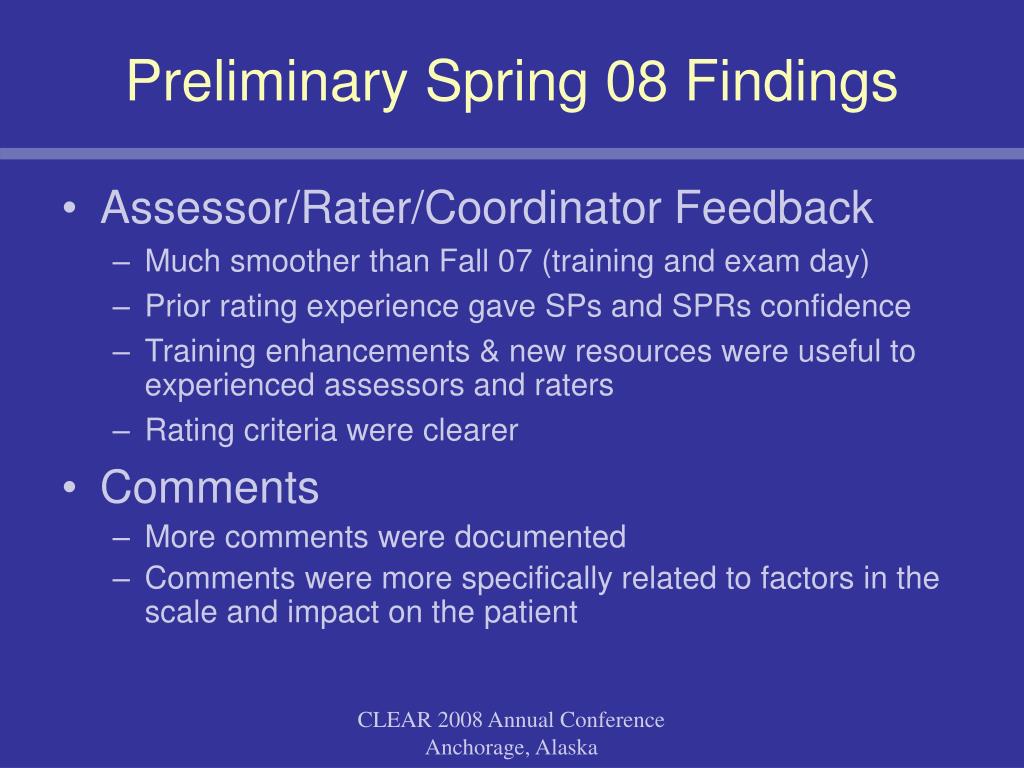 Preliminary Spring 08 Findings

• Assessor/Rater/Coordinator Feedback
– Much smoother than Fall 07 (training and exam day)
– Prior rating experience gave SPs and SPRs confidence
– Training enhancements & new resources were useful to experienced assessors and raters
– Rating criteria were clearer

• Comments
– More comments were documented
– Comments were more specifically related to factors in the scale and impact on the patient

CLEAR 2008 Annual Conference
Anchorage, Alaska